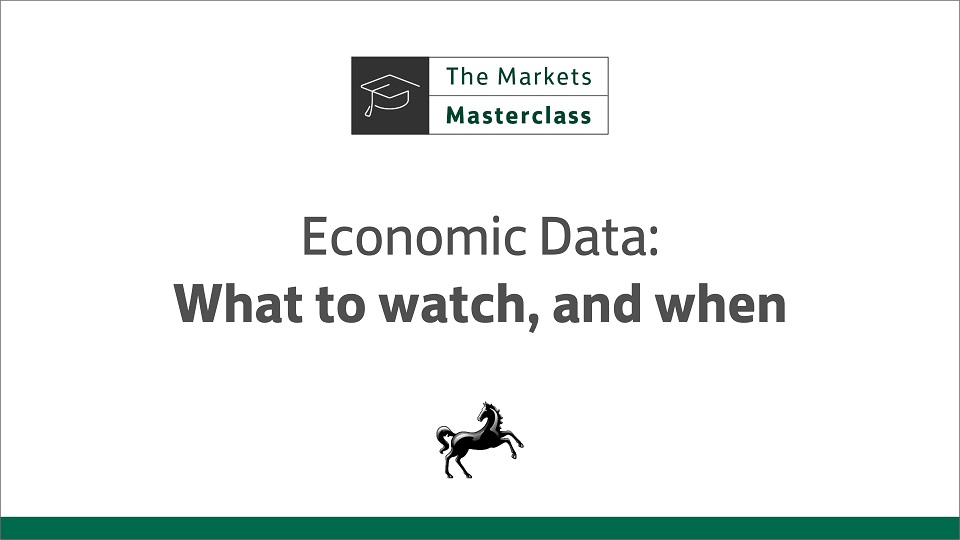 The Markets
Masterclass

Economic Data:
What to watch, and when